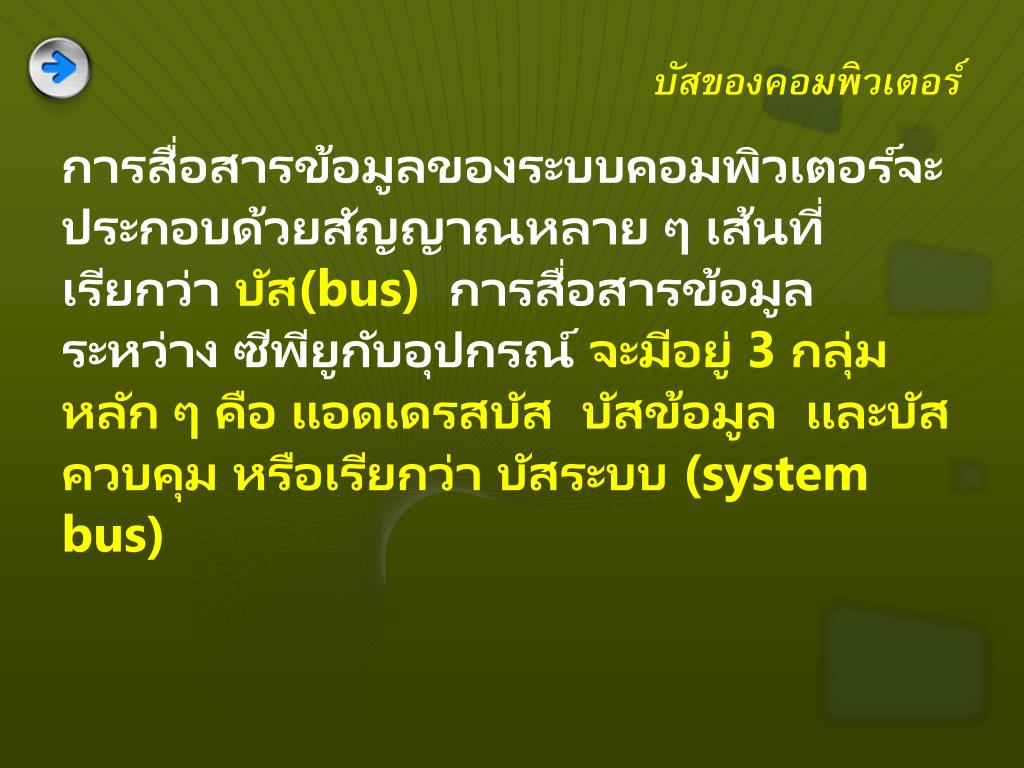 บัสของคอมพิวเตอร์

การสื่อสารข้อมูลของระบบคอมพิวเตอร์จะประกอบด้วยสัญญาณหลาย ๆ เส้นที่เรียกว่า บัส(bus) การสื่อสารข้อมูลระหว่าง ซีพียูกับอุปกรณ์ จะมีอยู่ 3 กลุ่มหลัก ๆ คือ แอดเดรสบัส บัสข้อมูล และบัสควบคุม หรือเรียกว่า บัสระบบ (system bus)